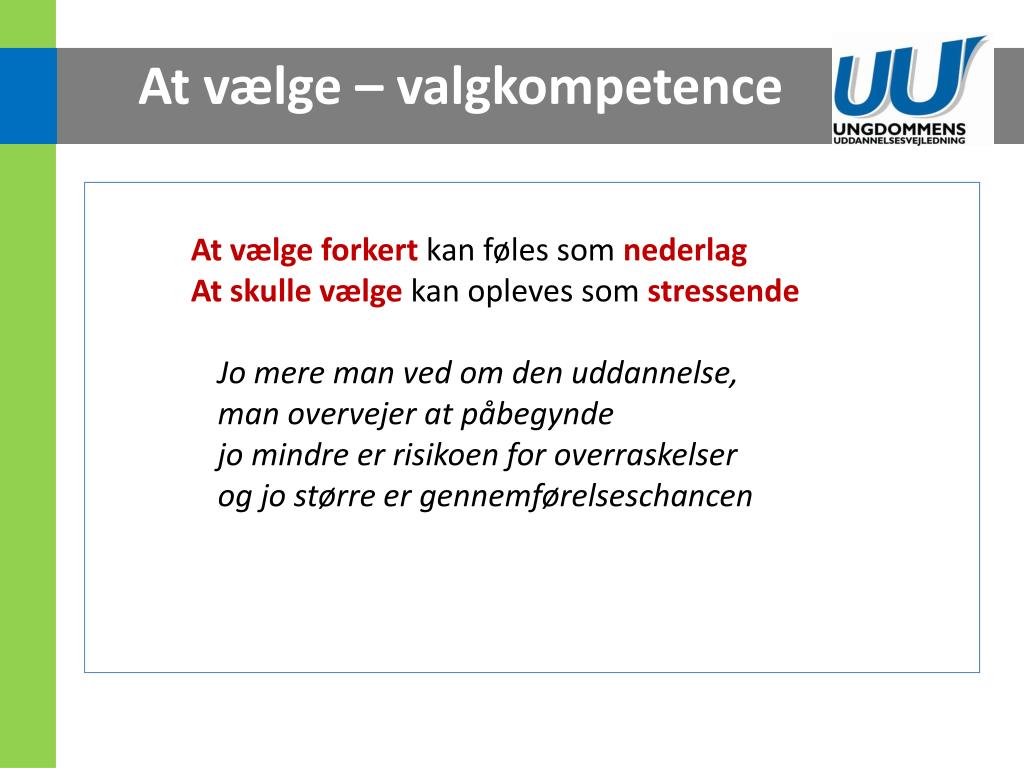 At vælge – valgkompetence

UU
UNGDOMMENS
UDDANNELSESVEJLEDNING

At vælge forkert kan føles som nederlag
At skulle vælge kan opleves som stressende

Jo mere man ved om den uddannelse,
man overvejer at påbegynde
jo mindre er risikoen for overraskelser
og jo større er gennemførelseschancen